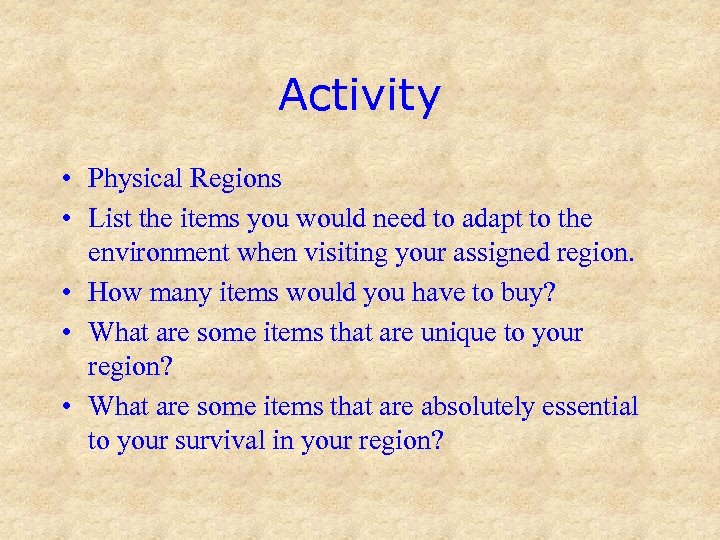 Activity

• Physical Regions
• List the items you would need to adapt to the environment when visiting your assigned region.
• How many items would you have to buy?
• What are some items that are unique to your region?
• What are some items that are absolutely essential to your survival in your region?